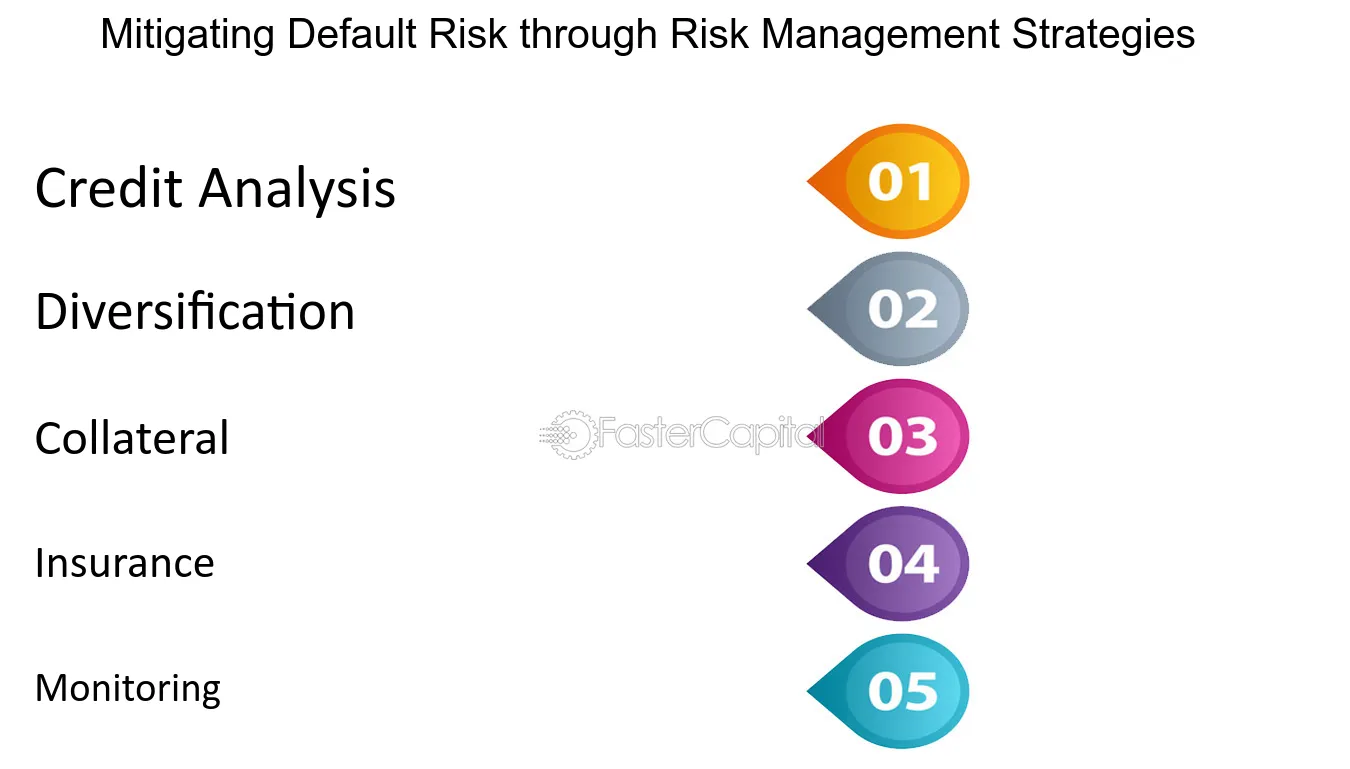 Mitigating Default Risk through Risk Management Strategies

Credit Analysis

01

Diversification

02

Collateral

03

Insurance

04

Monitoring

05

FasterCapital